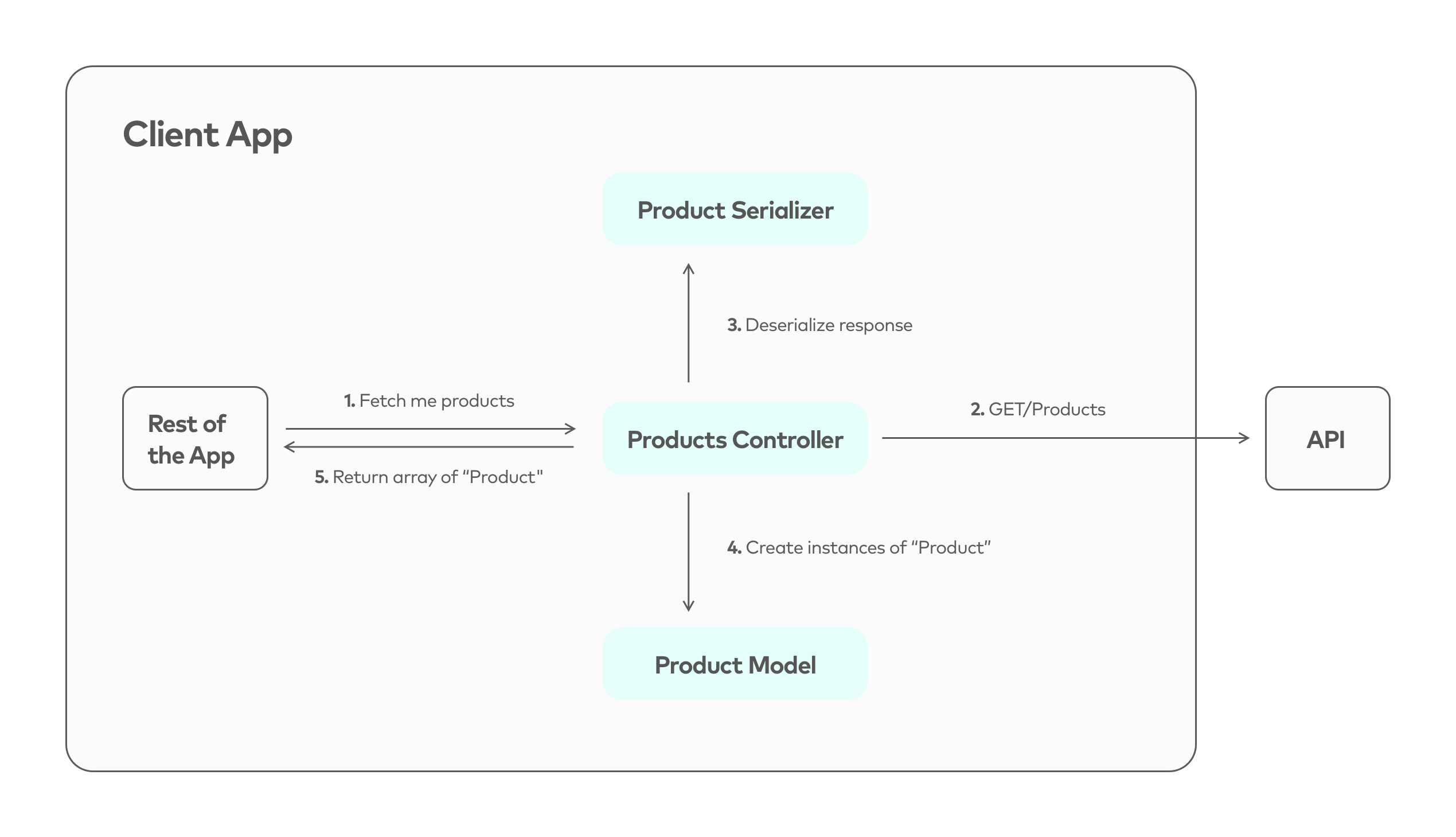 Client App

Product Serializer

3. Deserialize response

Rest of the App

1. Fetch me products

5. Return array of “Product"

Products Controller

2. GET/Products

API

4. Create instances of “Product”

Product Model